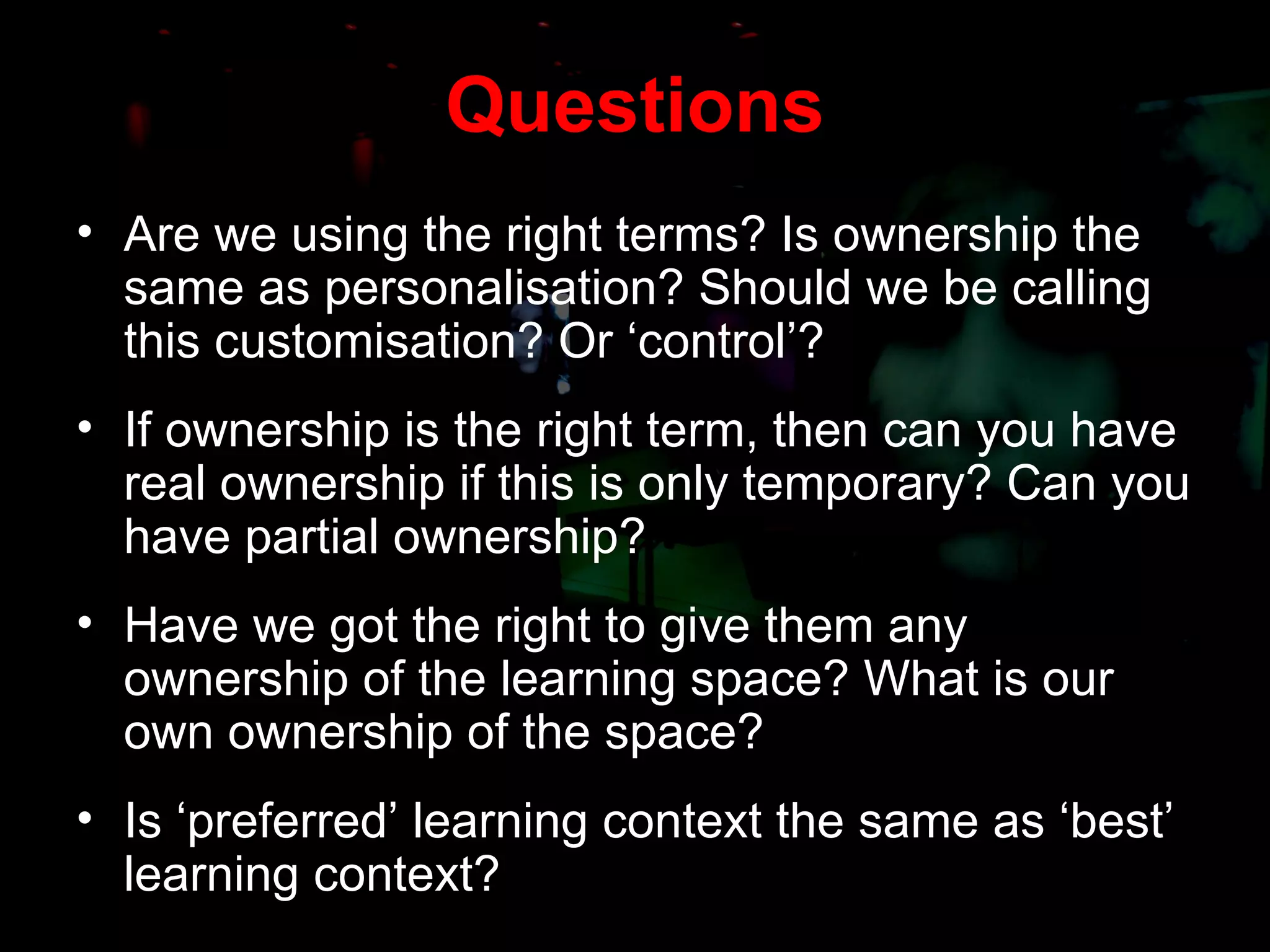 Questions

• Are we using the right terms? Is ownership the same as personalisation? Should we be calling this customisation? Or ‘control’?

• If ownership is the right term, then can you have real ownership if this is only temporary? Can you have partial ownership?

• Have we got the right to give them any ownership of the learning space? What is our own ownership of the space?

• Is ‘preferred’ learning context the same as ‘best’ learning context?